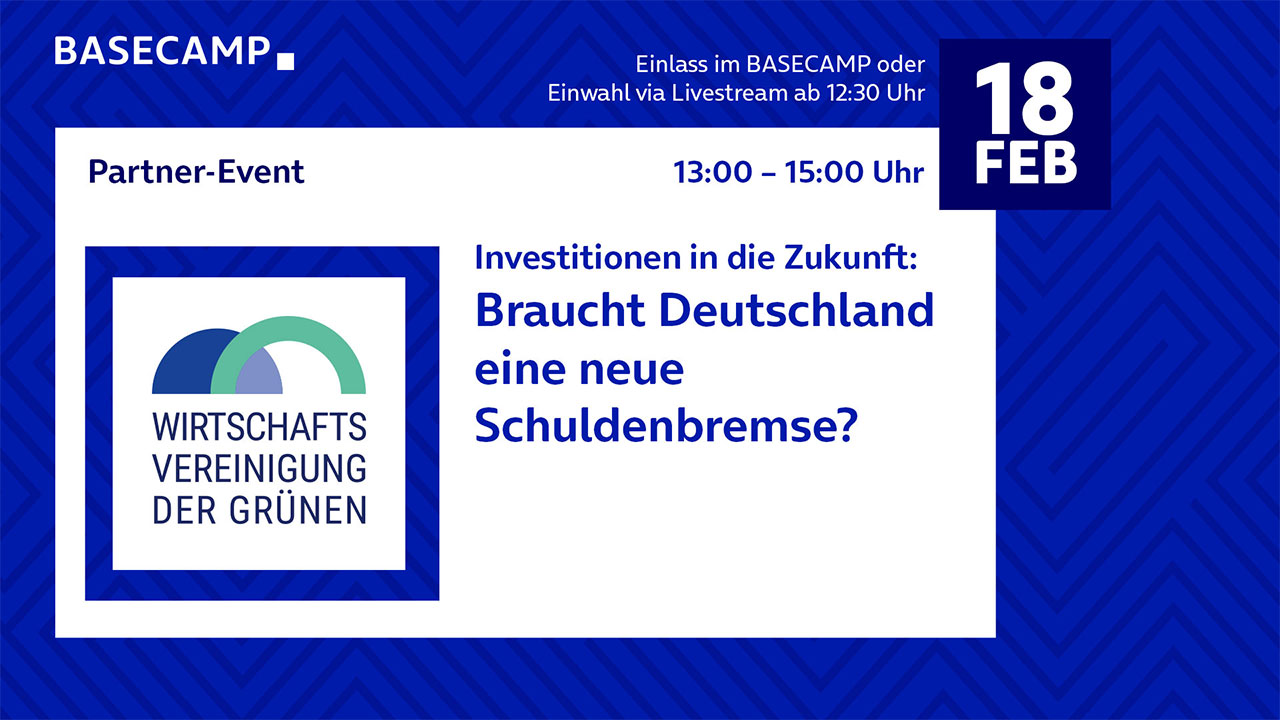 BASECAMP

Einlass im BASECAMP oder
Einwahl via Livestream ab 12:30 Uhr

18
FEB

Partner-Event

13:00 – 15:00 Uhr

WIRTSCHAFTS
VEREINIGUNG
DER GRÜNEN

Investitionen in die Zukunft:
Braucht Deutschland eine neue Schuldenbremse?